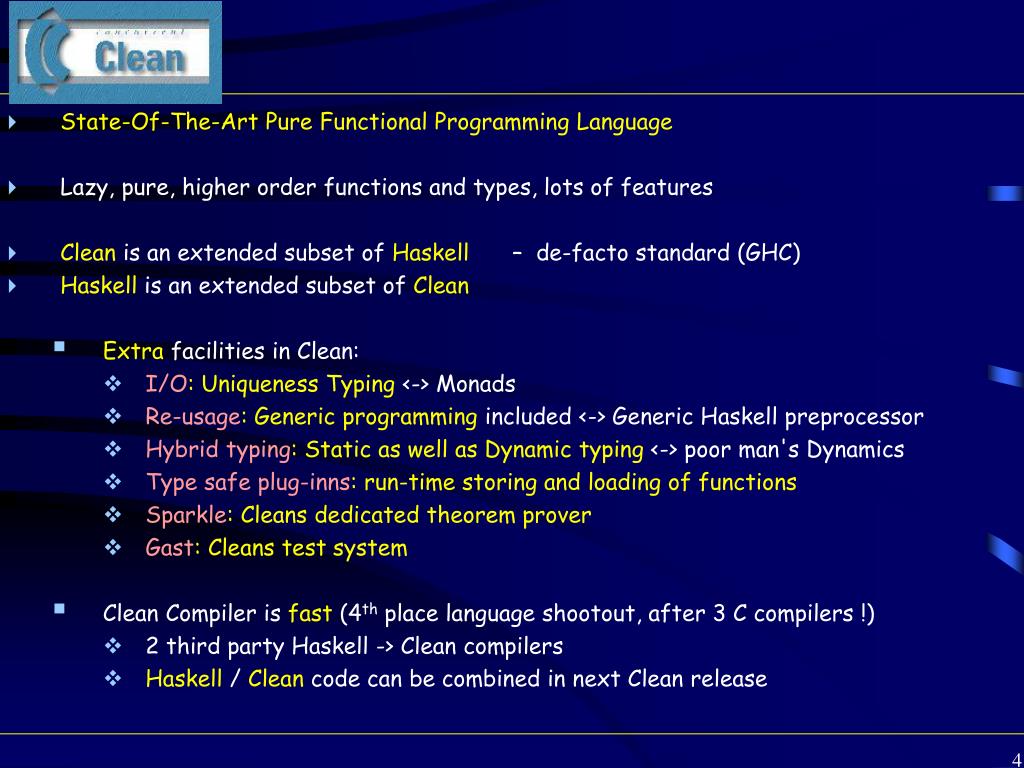 concurrent
Clean

State-Of-The-Art Pure Functional Programming Language

Lazy, pure, higher order functions and types, lots of features

Clean is an extended subset of Haskell – de-facto standard (GHC)
Haskell is an extended subset of Clean

Extra facilities in Clean:
I/O: Uniqueness Typing <-> Monads
Re-usage: Generic programming included <-> Generic Haskell preprocessor
Hybrid typing: Static as well as Dynamic typing <-> poor man's Dynamics
Type safe plug-inns: run-time storing and loading of functions
Sparkle: Cleans dedicated theorem prover
Gast: Cleans test system

Clean Compiler is fast ($4^{th}$ place language shootout, after 3 C compilers !)
2 third party Haskell -> Clean compilers
Haskell / Clean code can be combined in next Clean release

4